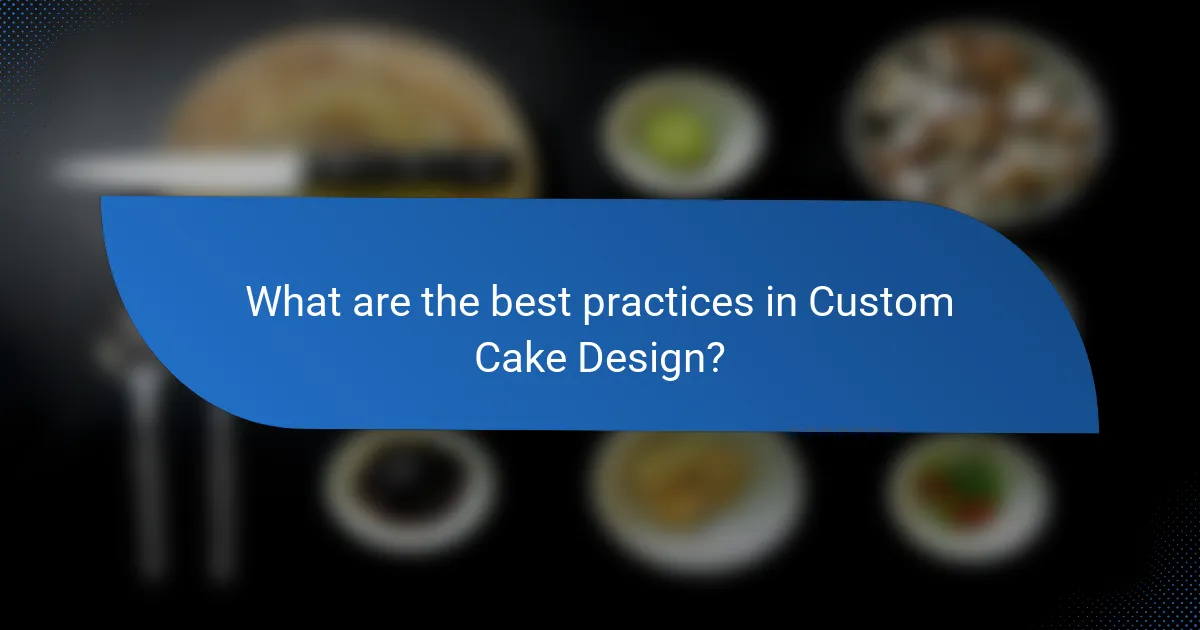 What are the best practices in Custom Cake Design?